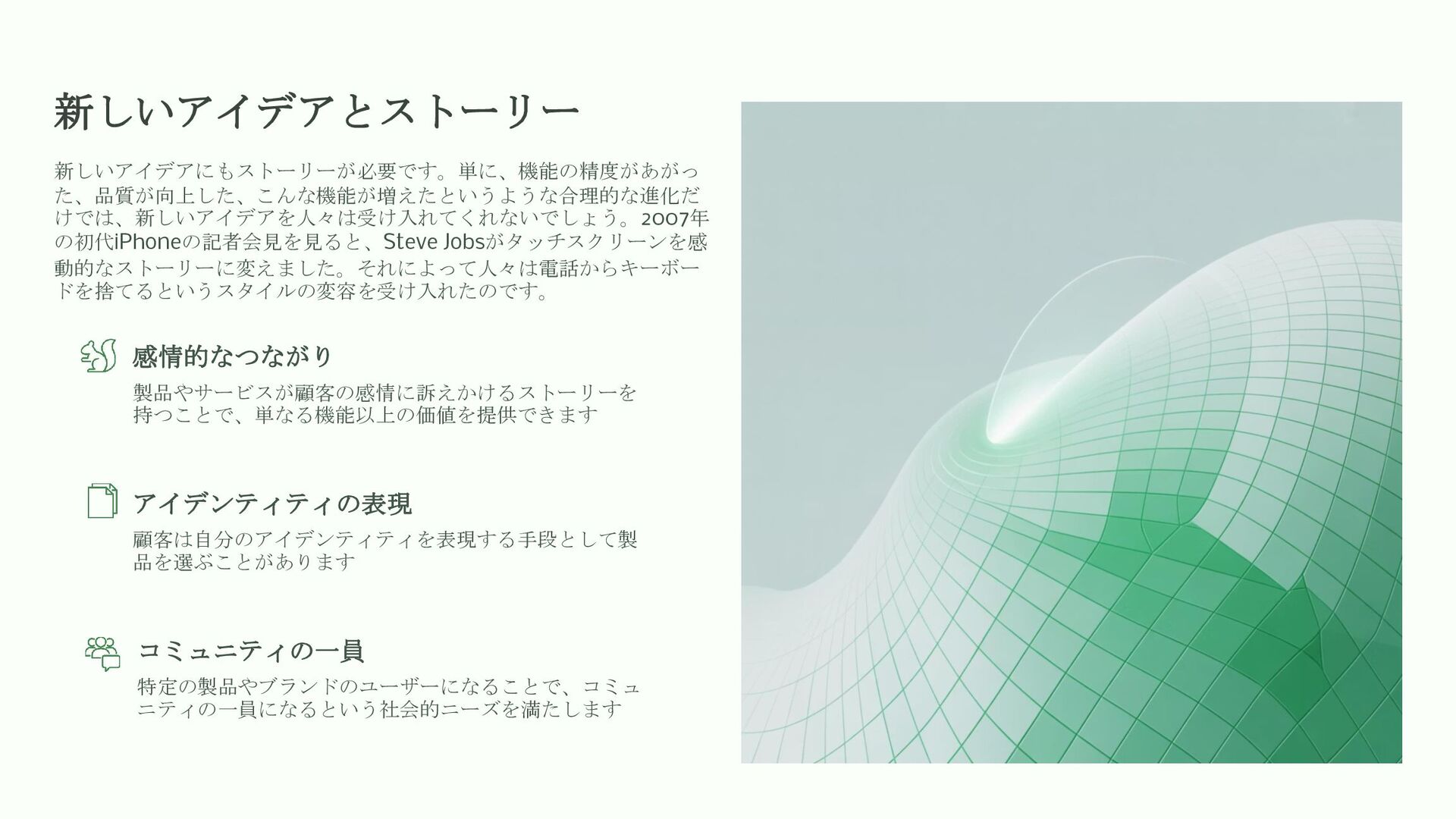 新しいアイデアとストーリー

新しいアイデアにもストーリーが必要です。単に、機能の精度があがった、品質が向上した、こんな機能が増えたというような合理的な進化だけでは、新しいアイデアを人々は受け入れてくれないでしょう。2007年の初代iPhoneの記者会見を見ると、Steve Jobsがタッチスクリーンを感動的なストーリーに変えました。それによって人々は電話からキーボードを捨てるというスタイルの変容を受け入れたのです。

感情的なつながり

製品やサービスが顧客の感情に訴えかけるストーリーを持つことで、単なる機能以上の価値を提供できます

アイデンティティの表現

顧客は自分のアイデンティティを表現する手段として製品を選ぶことがあります

コミュニティの一員

特定の製品やブランドのユーザーになることで、コミュニティの一員になるという社会的ニーズを満たします